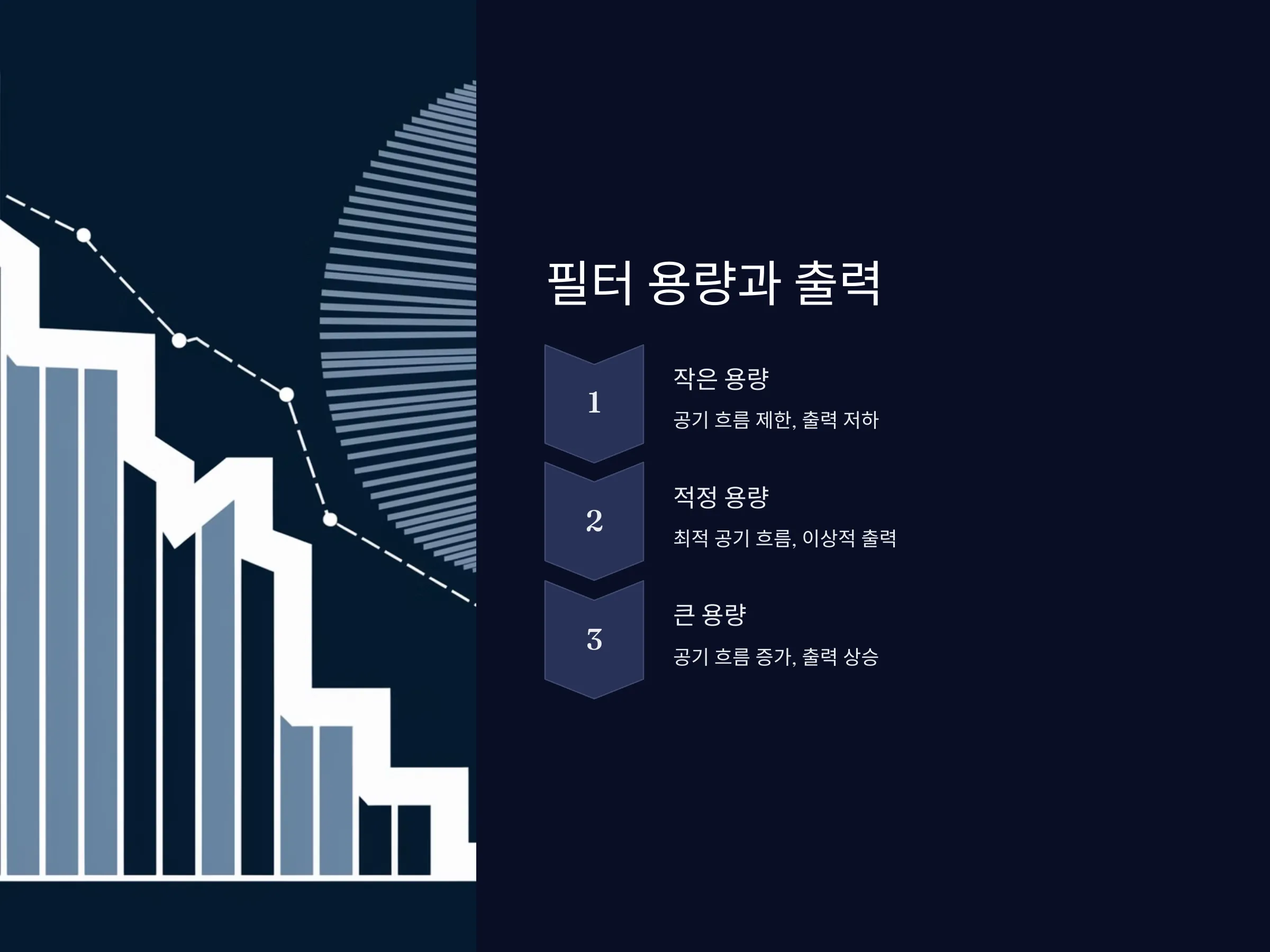 필터 용량과 출력

1

작은 용량

공기 흐름 제한, 출력 저하

2

적정 용량

최적 공기 흐름, 이상적 출력

3

큰 용량

공기 흐름 증가, 출력 상승